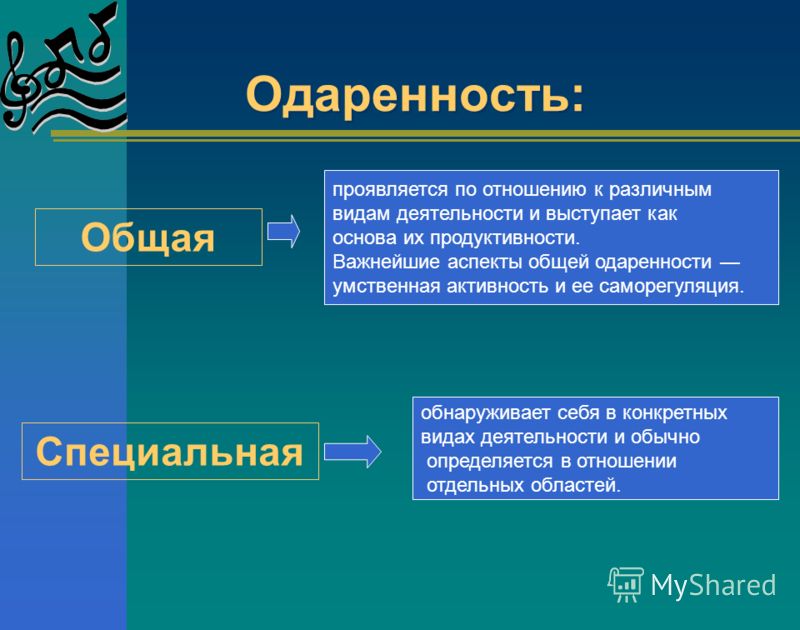 Одаренность:

Общая

проявляется по отношению к различным видам деятельности и выступает как основа их продуктивности.
Важнейшие аспекты общей одаренности — умственная активность и ее саморегуляция.

Специальная

обнаруживает себя в конкретных видах деятельности и обычно определяется в отношении отдельных областей.

MyShared